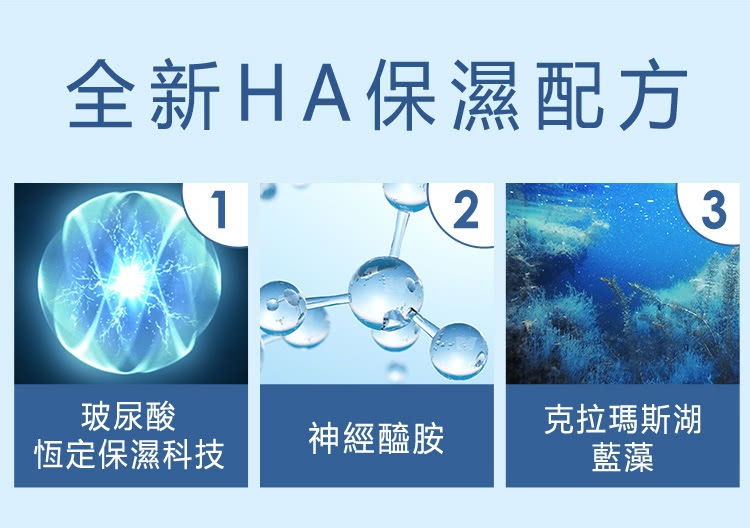 全新HA保濕配方

1

玻尿酸
恆定保濕科技

2

神經醯胺

3

克拉瑪斯湖
藍藻